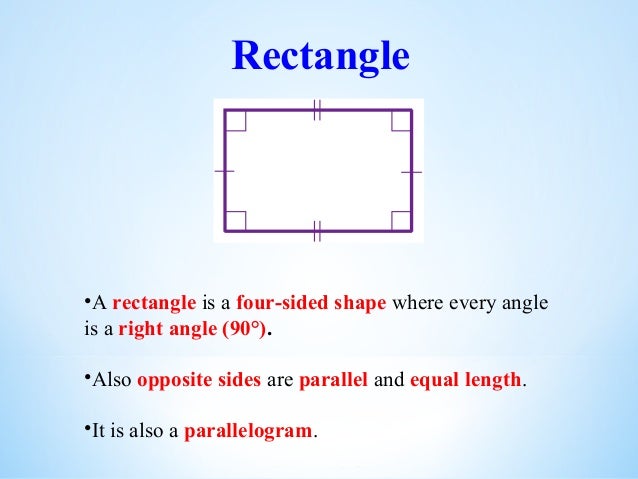 Rectangle

•A rectangle is a four-sided shape where every angle is a right angle (90°).

•Also opposite sides are parallel and equal length.

•It is also a parallelogram.